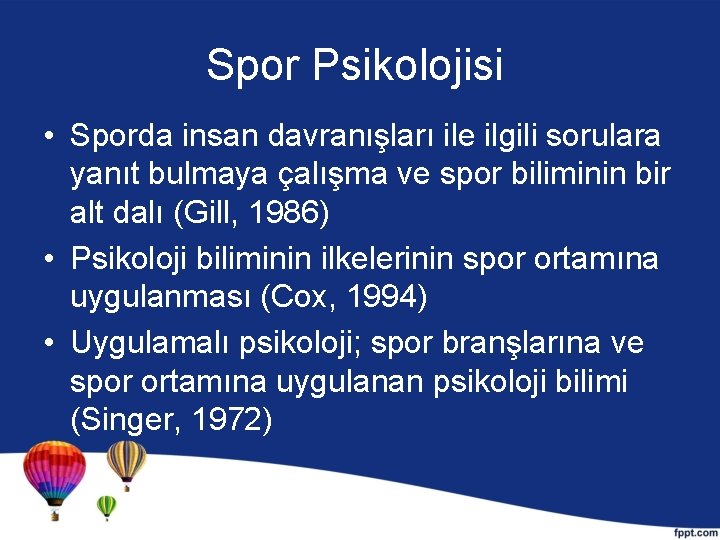 Spor Psikolojisi

• Sporda insan davranışları ile ilgili sorulara yanıt bulmaya çalışma ve spor biliminin bir alt dalı (Gill, 1986)
• Psikoloji biliminin ilkelerinin spor ortamına uygulanması (Cox, 1994)
• Uygulamalı psikoloji; spor branşlarına ve spor ortamına uygulanan psikoloji bilimi (Singer, 1972)

fppt.com